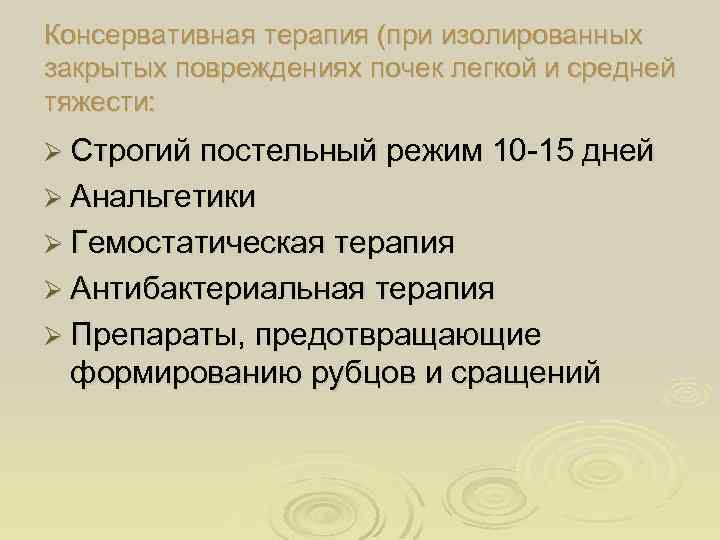 Консервативная терапия (при изолированных закрытых повреждениях почек легкой и средней тяжести:

➢ Строгий постельный режим 10-15 дней
➢ Анальгетики
➢ Гемостатическая терапия
➢ Антибактериальная терапия
➢ Препараты, предотвращающие формированию рубцов и сращений